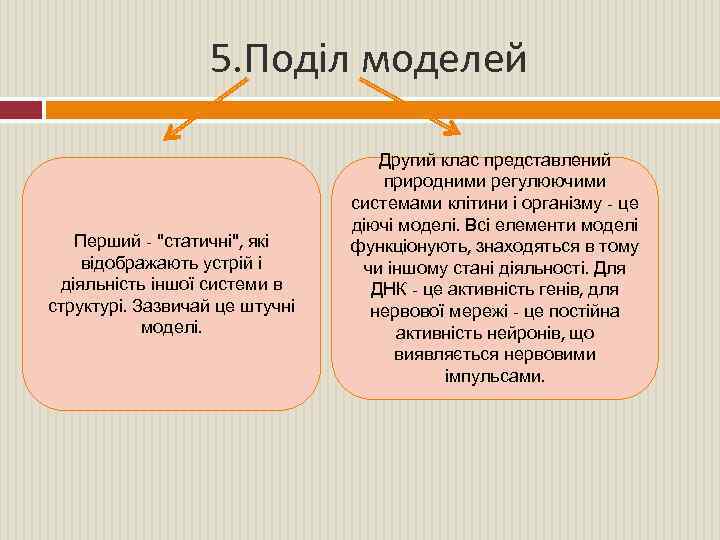 5.Поділ моделей

Перший - "статичні", які відображають устрій і діяльність іншої системи в структурі. Зазвичай це штучні моделі.

Другий клас представлений природними регулюючими системами клітини і організму - це діючі моделі. Всі елементи моделі функціонують, знаходяться в тому чи іншому стані діяльності. Для ДНК - це активність генів, для нервової мережі - це постійна активність нейронів, що виявляється нервовими імпульсами.